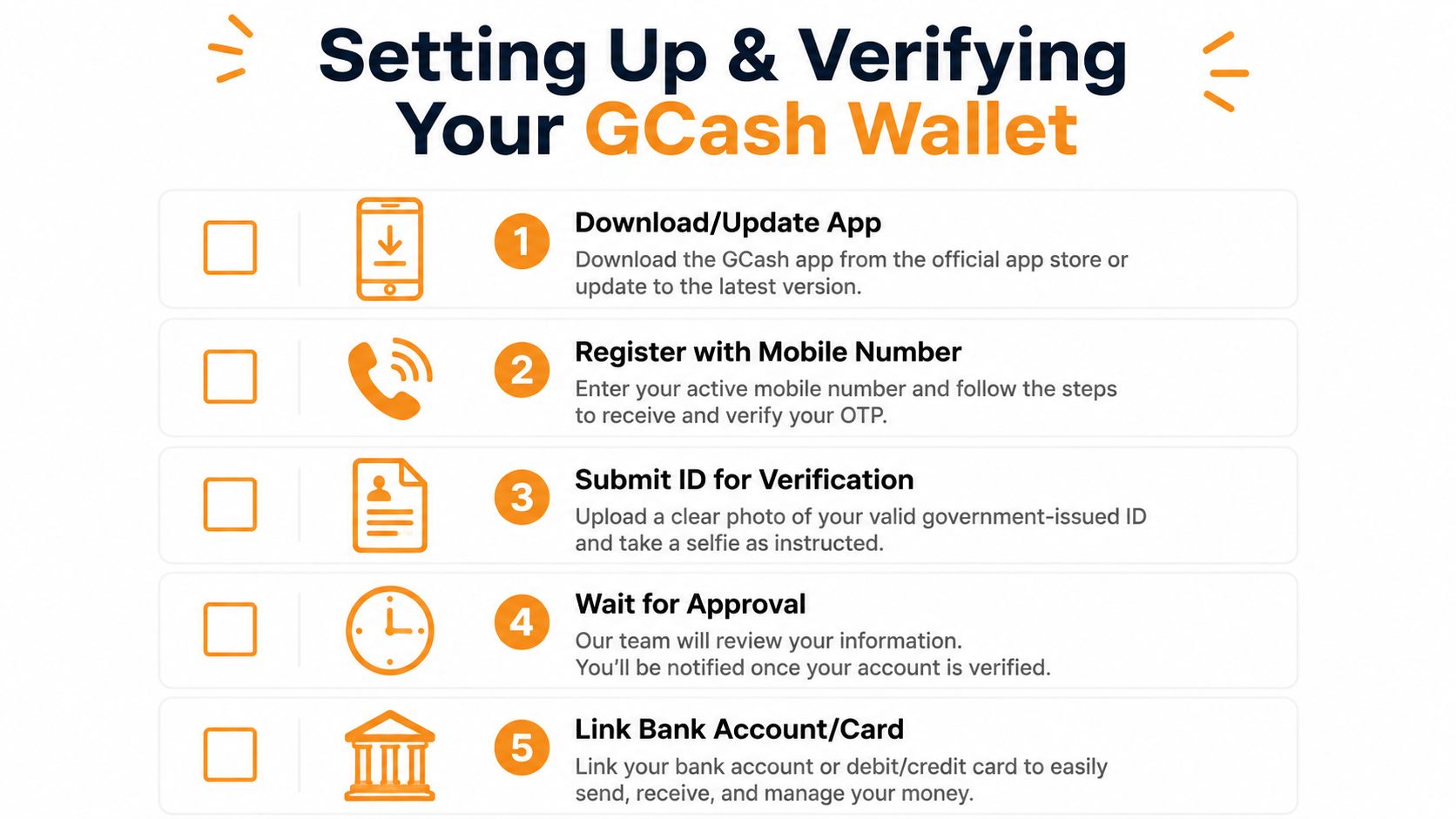 Setting Up & Verifying Your GCash Wallet

1 Download/Update App
Download the GCash app from the official app store or update to the latest version.

2 Register with Mobile Number
Enter your active mobile number and follow the steps to receive and verify your OTP.

3 Submit ID for Verification
Upload a clear photo of your valid government-issued ID and take a selfie as instructed.

4 Wait for Approval
Our team will review your information.
You'll be notified once your account is verified.

5 Link Bank Account/Card
Link your bank account or debit/credit card to easily send, receive, and manage your money.